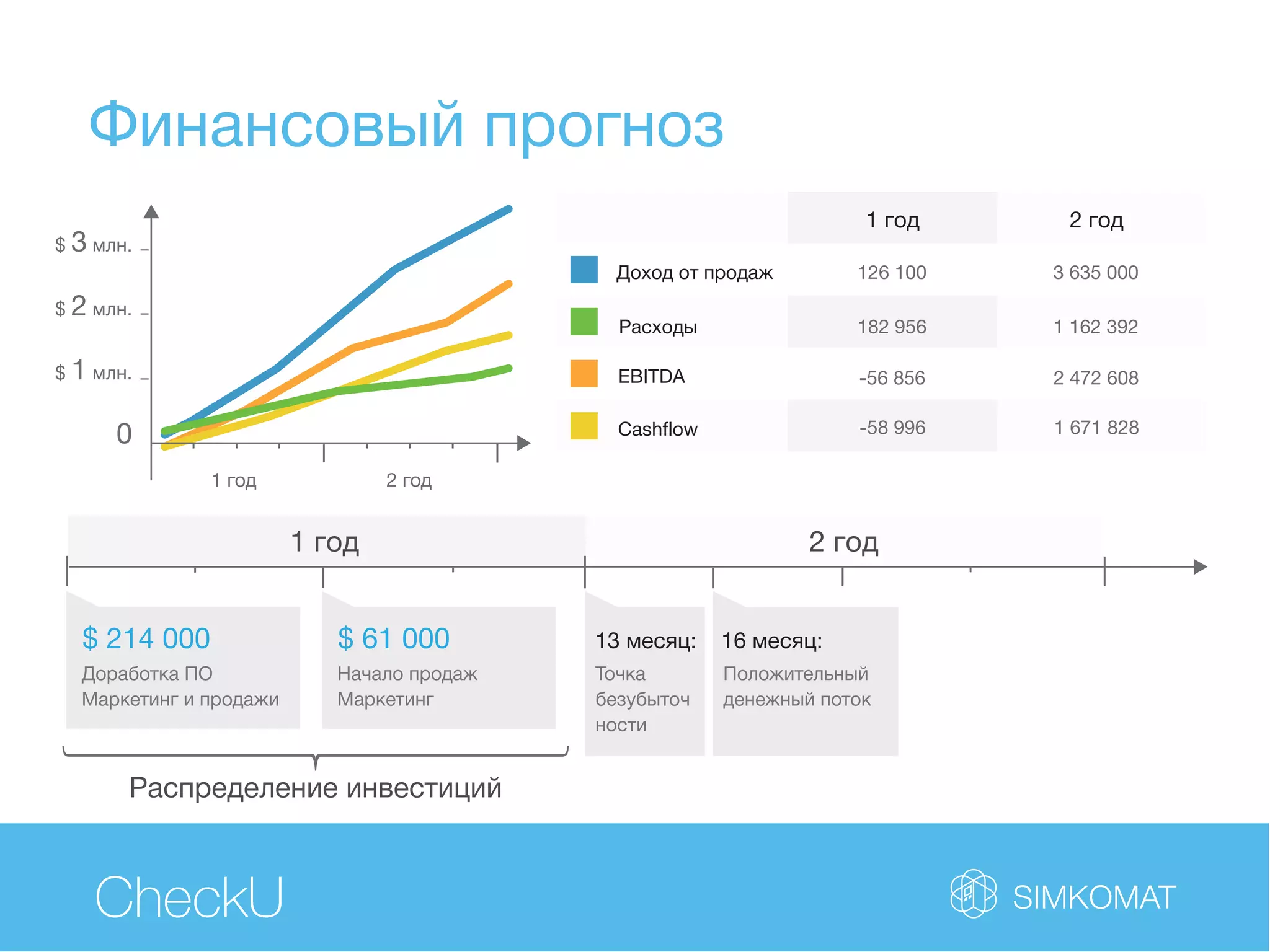 Финансовый прогноз

$ 3 млн.
$ 2 млн.
$ 1 млн.
0
1 год
2 год

| | 1 год | 2 год |
|---|---|---|
| Доход от продаж | 126 100 | 3 635 000 |
| Расходы | 182 956 | 1 162 392 |
| EBITDA | -56 856 | 2 472 608 |
| Cashflow | -58 996 | 1 671 828 |

1 год
2 год

$ 214 000
Доработка ПО
Маркетинг и продажи

$ 61 000
Начало продаж
Маркетинг

13 месяц:
Точка безубыточности

16 месяц:
Положительный денежный поток

Распределение инвестиций

CheckU

SIMKOMAT